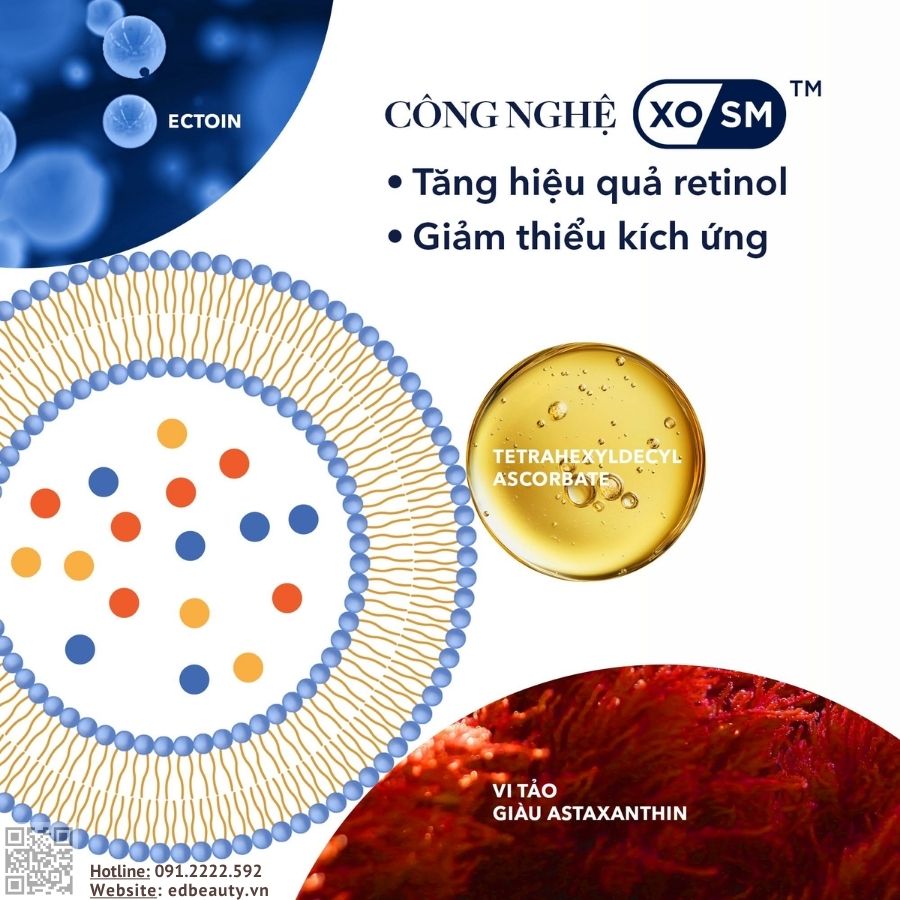 ECTOIN

CÔNG NGHỆ XO/SM™

• Tăng hiệu quả retinol
• Giảm thiểu kích ứng

TETRAHEXYLDECYL ASCORBATE

VI TẢO
GIÀU ASTAXANTHIN

Hotline: 091.2222.592
Website: edbeauty.vn